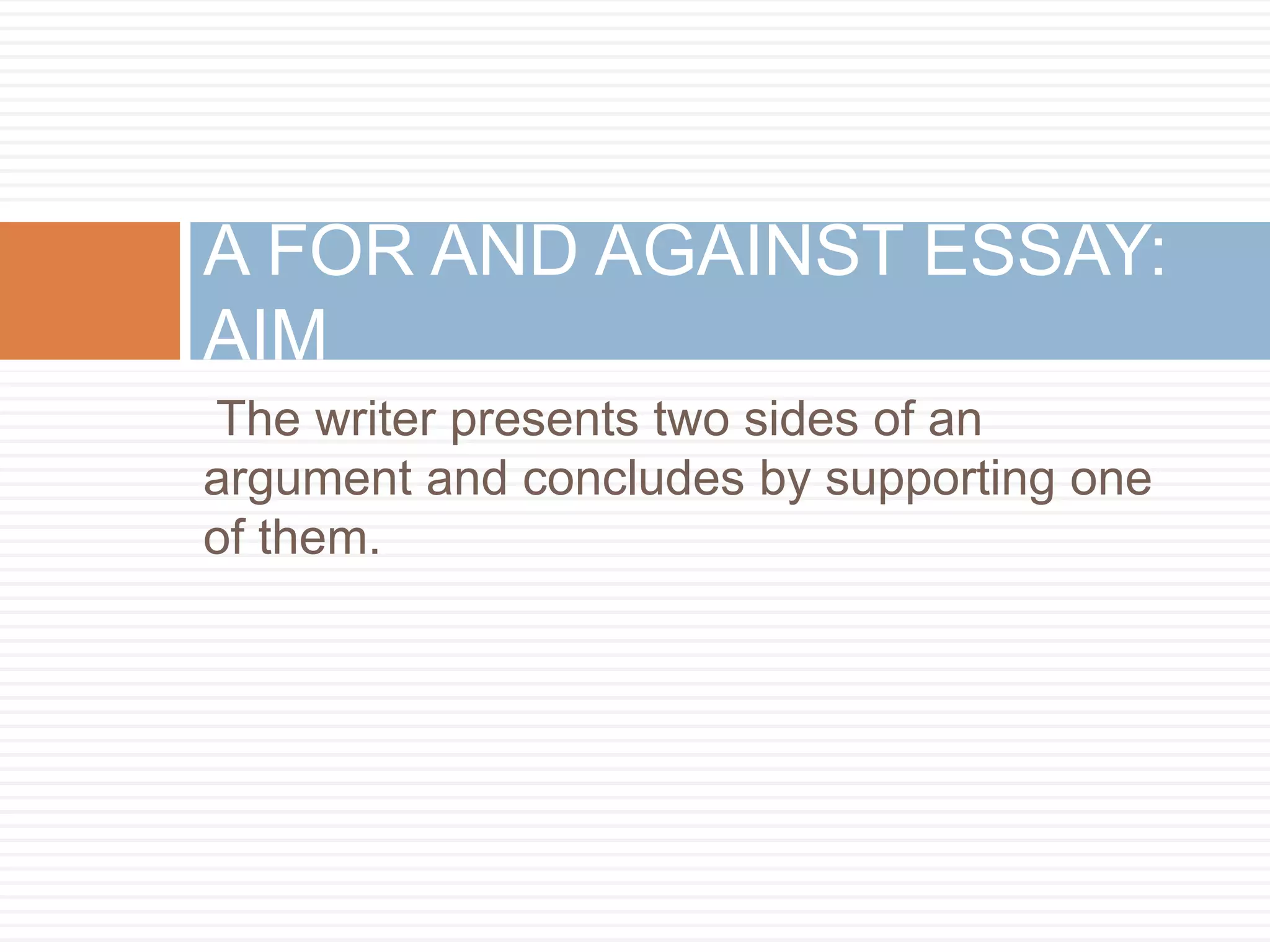 A FOR AND AGAINST ESSAY: AIM

The writer presents two sides of an argument and concludes by supporting one of them.